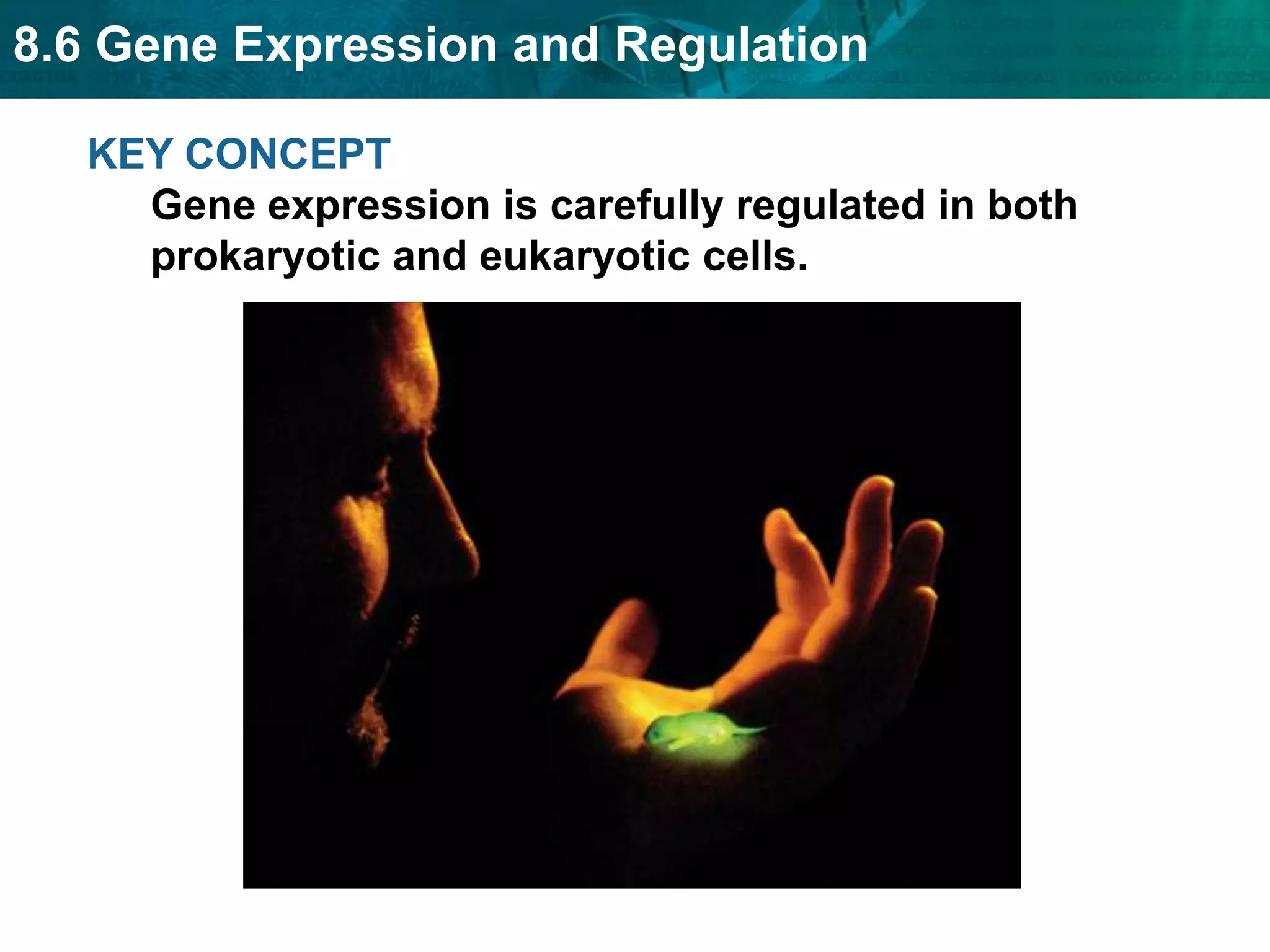 8.6 Gene Expression and Regulation

KEY CONCEPT

Gene expression is carefully regulated in both prokaryotic and eukaryotic cells.